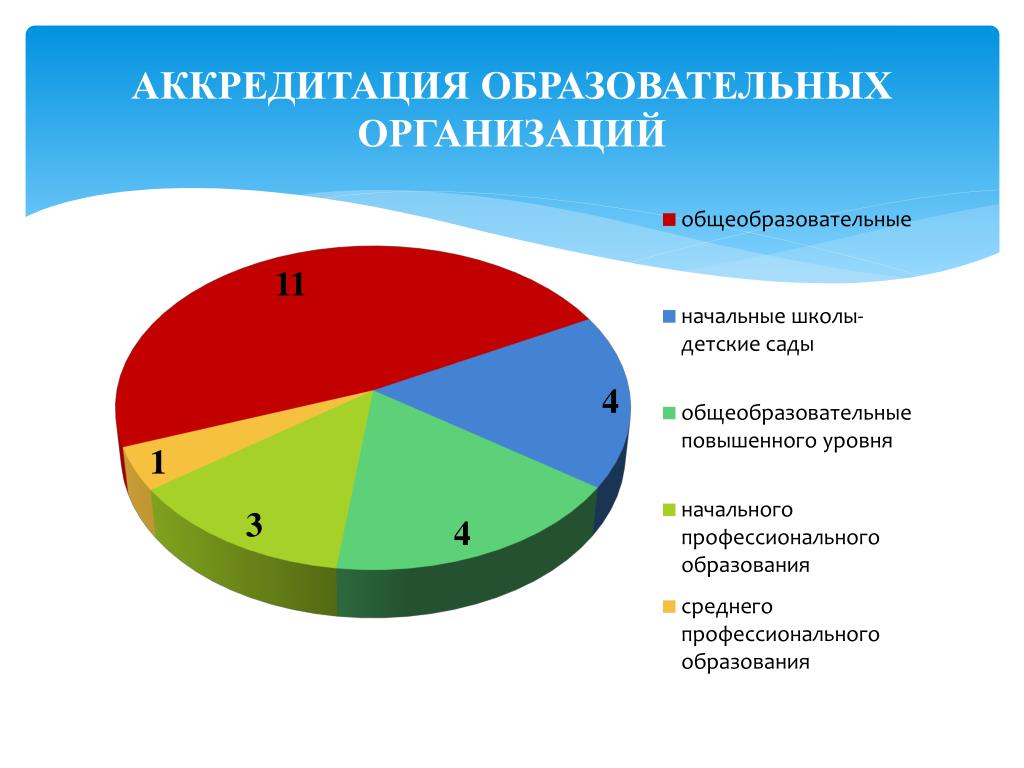 АККРЕДИТАЦИЯ ОБРАЗОВАТЕЛЬНЫХ ОРГАНИЗАЦИЙ

11

4

4

3

1

общеобразовательные

начальные школы-детские сады

общеобразовательные повышенного уровня

начального профессионального образования

среднего профессионального образования